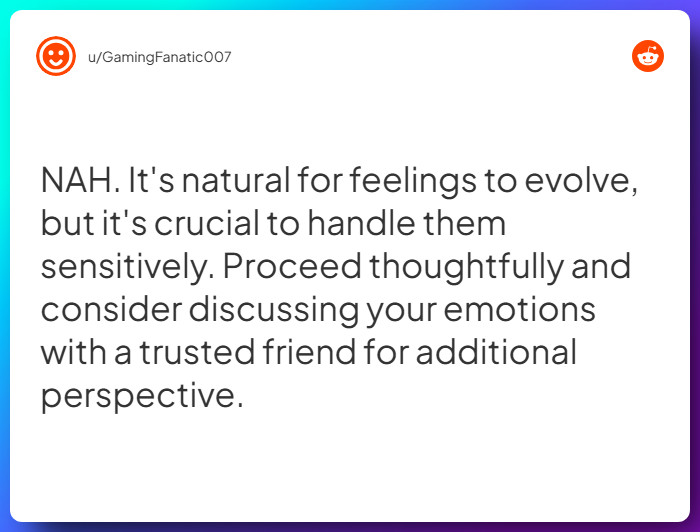 u/GamingFanatic007

NAH. It's natural for feelings to evolve, but it's crucial to handle them sensitively. Proceed thoughtfully and consider discussing your emotions with a trusted friend for additional perspective.